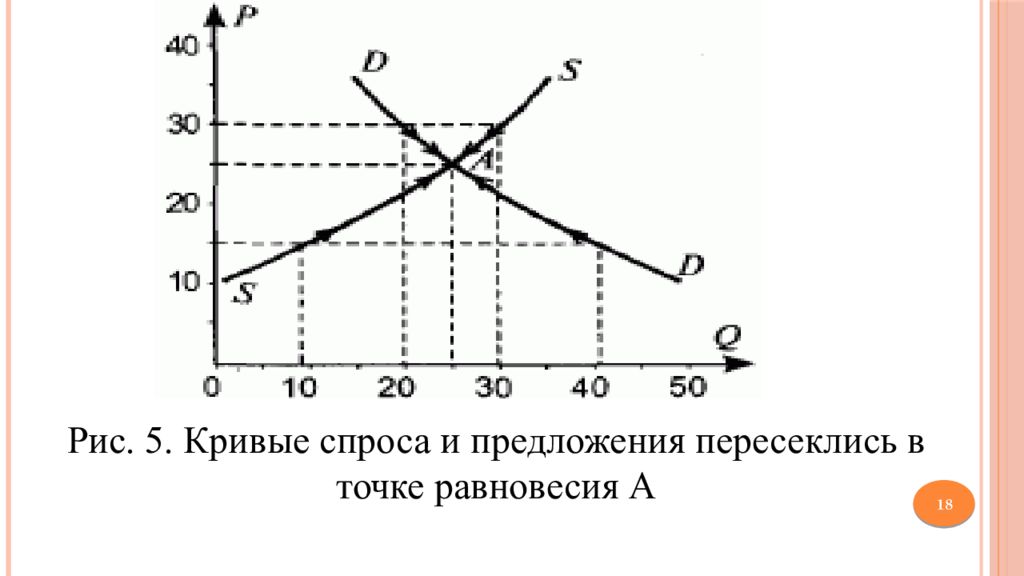 P
40
30
20
10
D
S
A
S
D
Q
0 10 20 30 40 50

Рис. 5. Кривые спроса и предложения пересеклись в точке равновесия А

18